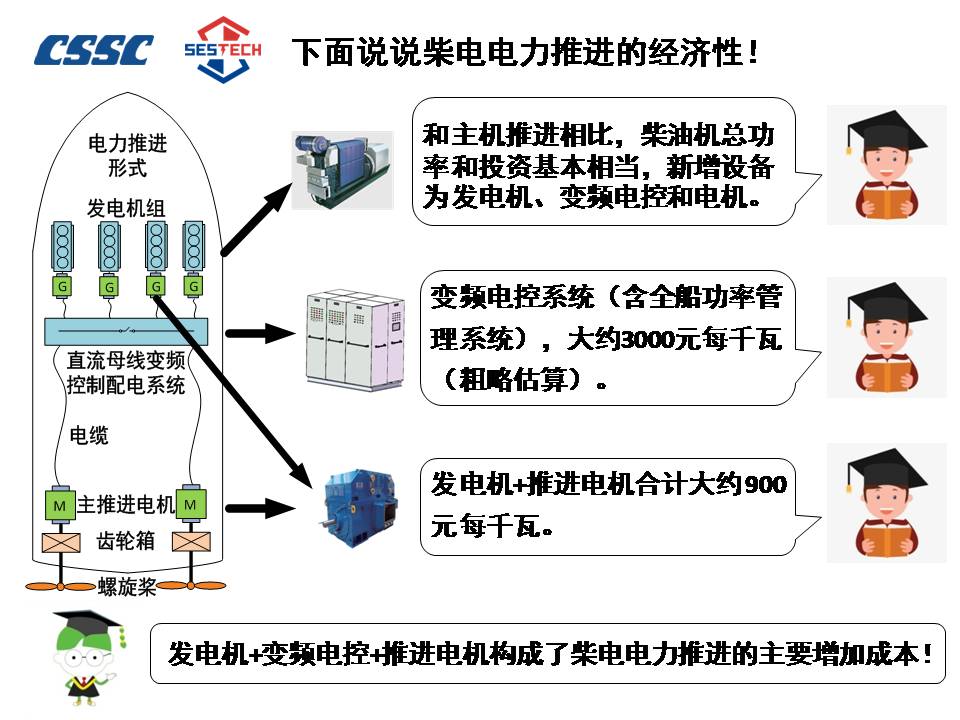 CSSC SESTECH 下面说说柴电电力推进的经济性！

电力推进形式

发电机组

G G G G

直流母线变频控制配电系统

电缆

M 主推进电机 M

齿轮箱

螺旋桨

和主机推进相比，柴油机总功率和投资基本相当，新增设备为发电机、变频电控和电机。

变频电控系统（含全船功率管理系统），大约3000元每千瓦（粗略估算）。

发电机+推进电机合计大约900元每千瓦。

发电机+变频电控+推进电机构成了柴电电力推进的主要增加成本！